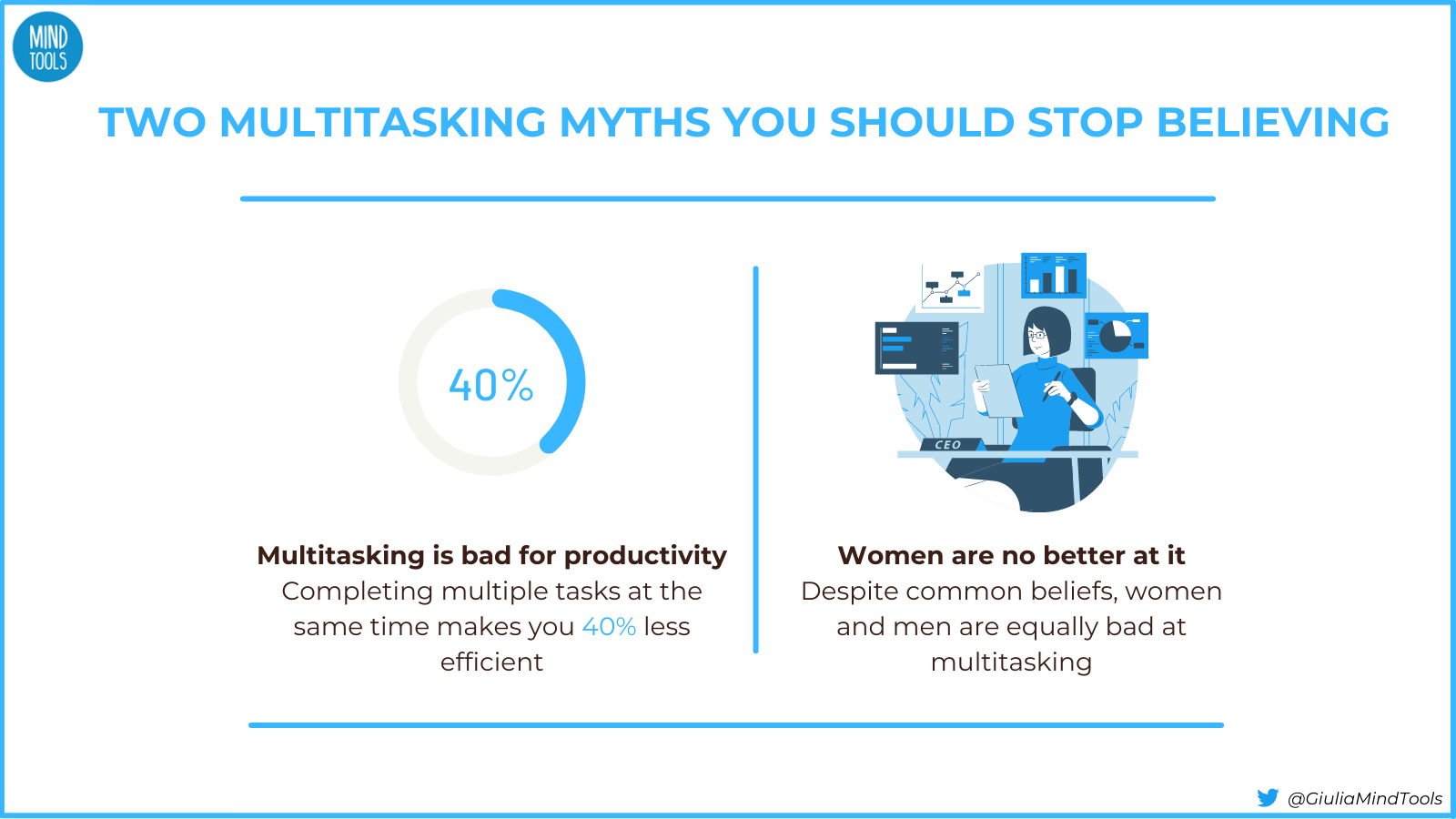 MIND TOOLS

TWO MULTITASKING MYTHS YOU SHOULD STOP BELIEVING

40%

Multitasking is bad for productivity
Completing multiple tasks at the same time makes you 40% less efficient

CEO

Women are no better at it
Despite common beliefs, women and men are equally bad at multitasking

@GiuliaMindTools